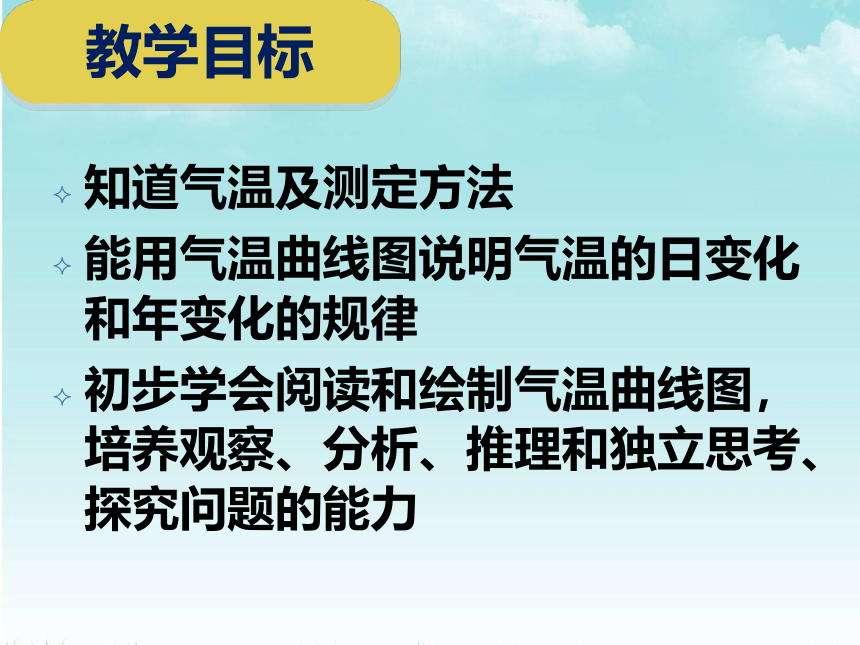 教学目标

✧ 知道气温及测定方法

✧ 能用气温曲线图说明气温的日变化和年变化的规律

✧ 初步学会阅读和绘制气温曲线图，培养观察、分析、推理和独立思考、探究问题的能力